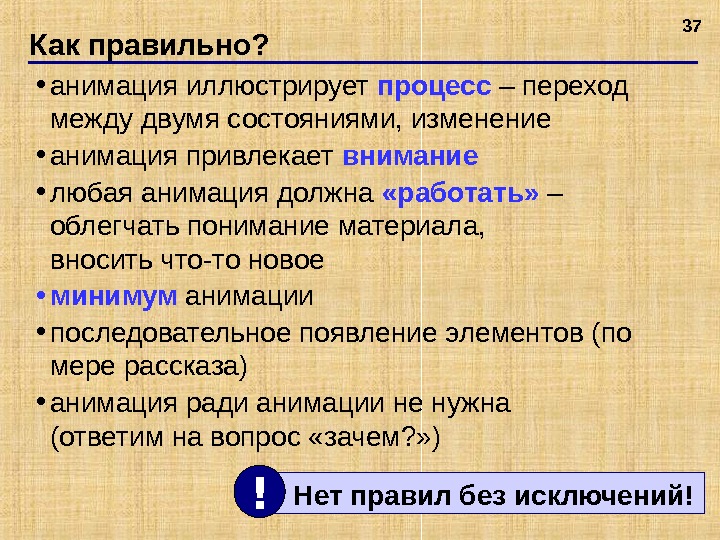 37

Как правильно?

• анимация иллюстрирует процесс – переход между двумя состояниями, изменение
• анимация привлекает внимание
• любая анимация должна «работать» – облегчать понимание материала, вносить что-то новое
• минимум анимации
• последовательное появление элементов (по мере рассказа)
• анимация ради анимации не нужна (ответим на вопрос «зачем?»)

!

Нет правил без исключений!